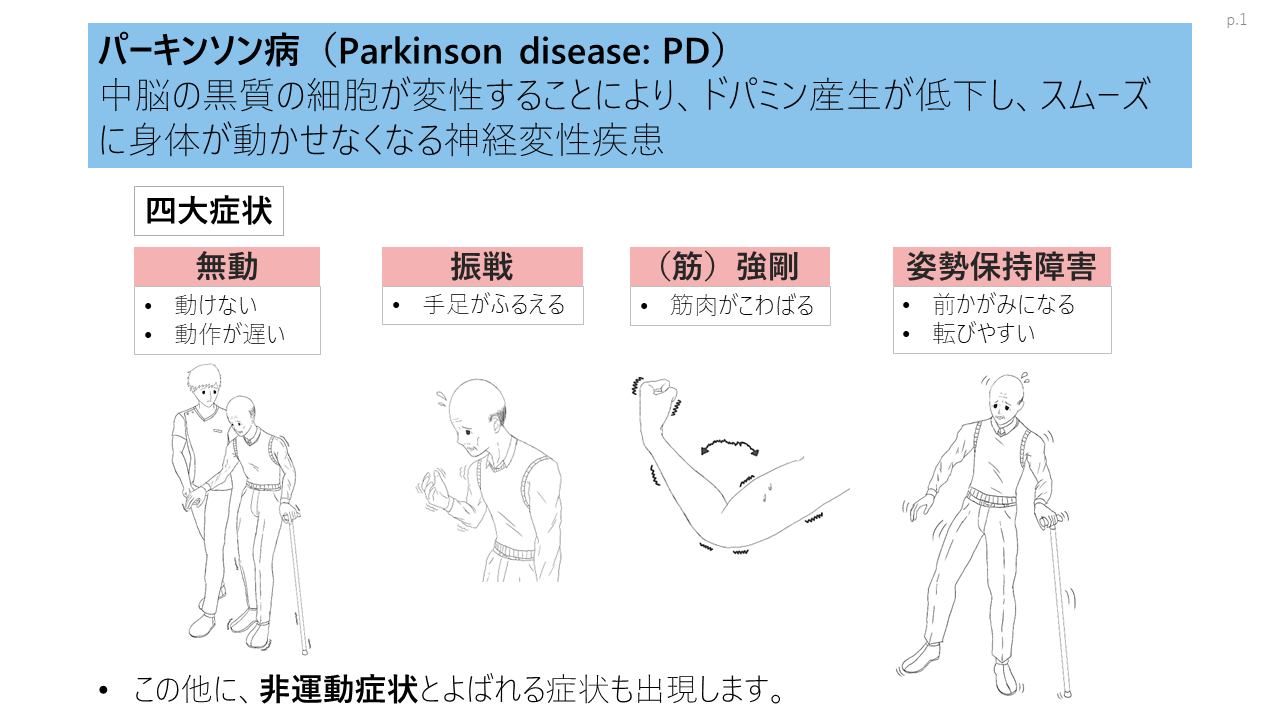 p.1

パーキンソン病（Parkinson disease: PD）
中脳の黒質の細胞が変性することにより、ドパミン産生が低下し、スムーズに身体が動かせなくなる神経変性疾患

四大症状

無動
• 動けない
• 動作が遅い

振戦
• 手足がふるえる

（筋）強剛
• 筋肉がこわばる

姿勢保持障害
• 前かがみになる
• 転びやすい

• この他に、非運動症状とよばれる症状も出現します。